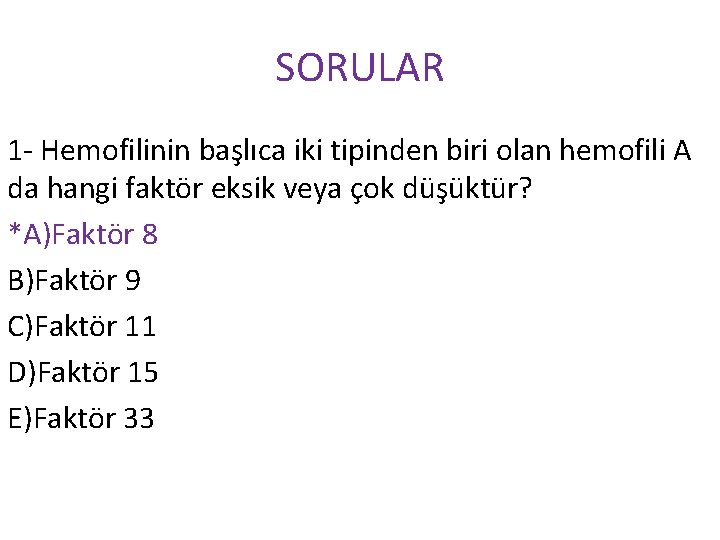 SORULAR

1- Hemofilinin başlıca iki tipinden biri olan hemofili A da hangi faktör eksik veya çok düşüktür?

*A)Faktör 8

B)Faktör 9

C)Faktör 11

D)Faktör 15

E)Faktör 33